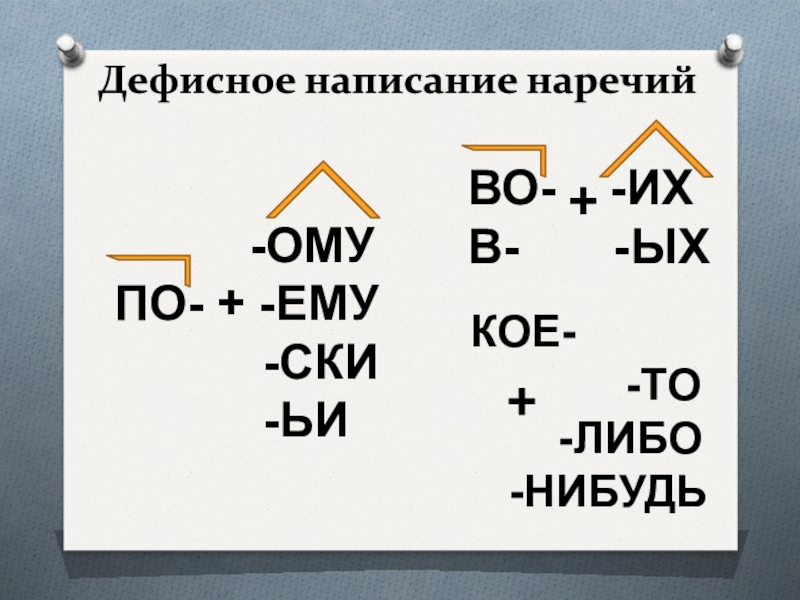 Дефисное написание наречий

-ОМУ
ПО- + -ЕМУ
-СКИ
-ЬИ

ВО- + -ИХ
В- -ЫХ

КОЕ-
+ -ТО
-ЛИБО
-НИБУДЬ